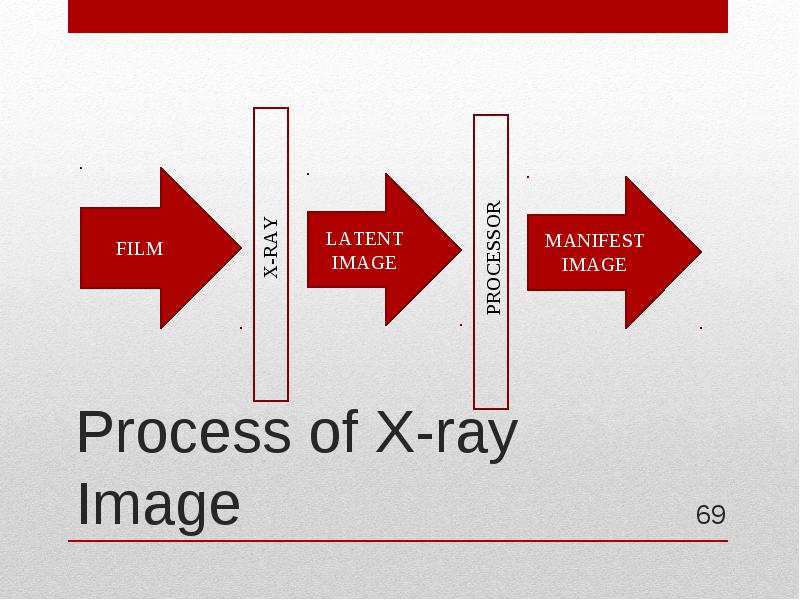 FILM

X-RAY

LATENT IMAGE

PROCESSOR

MANIFEST IMAGE

Process of X-ray Image

69